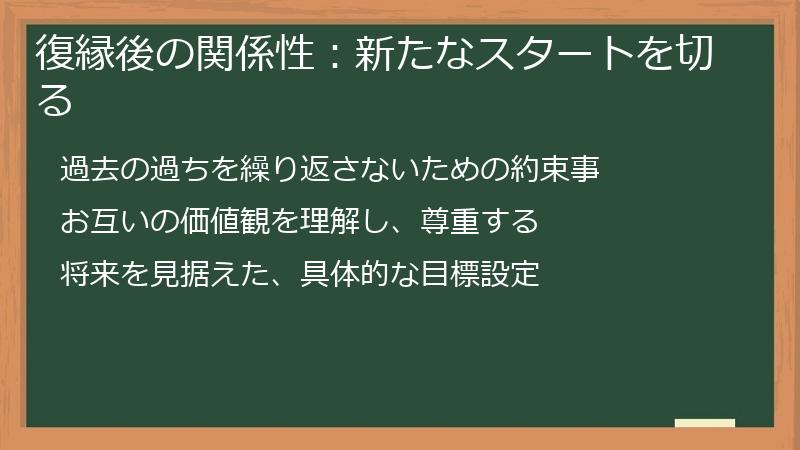 復縁後の関係性：新たなスタートを切る

過去の過ちを繰り返さないための約束事

お互いの価値観を理解し、尊重する

将来を見据えた、具体的な目標設定